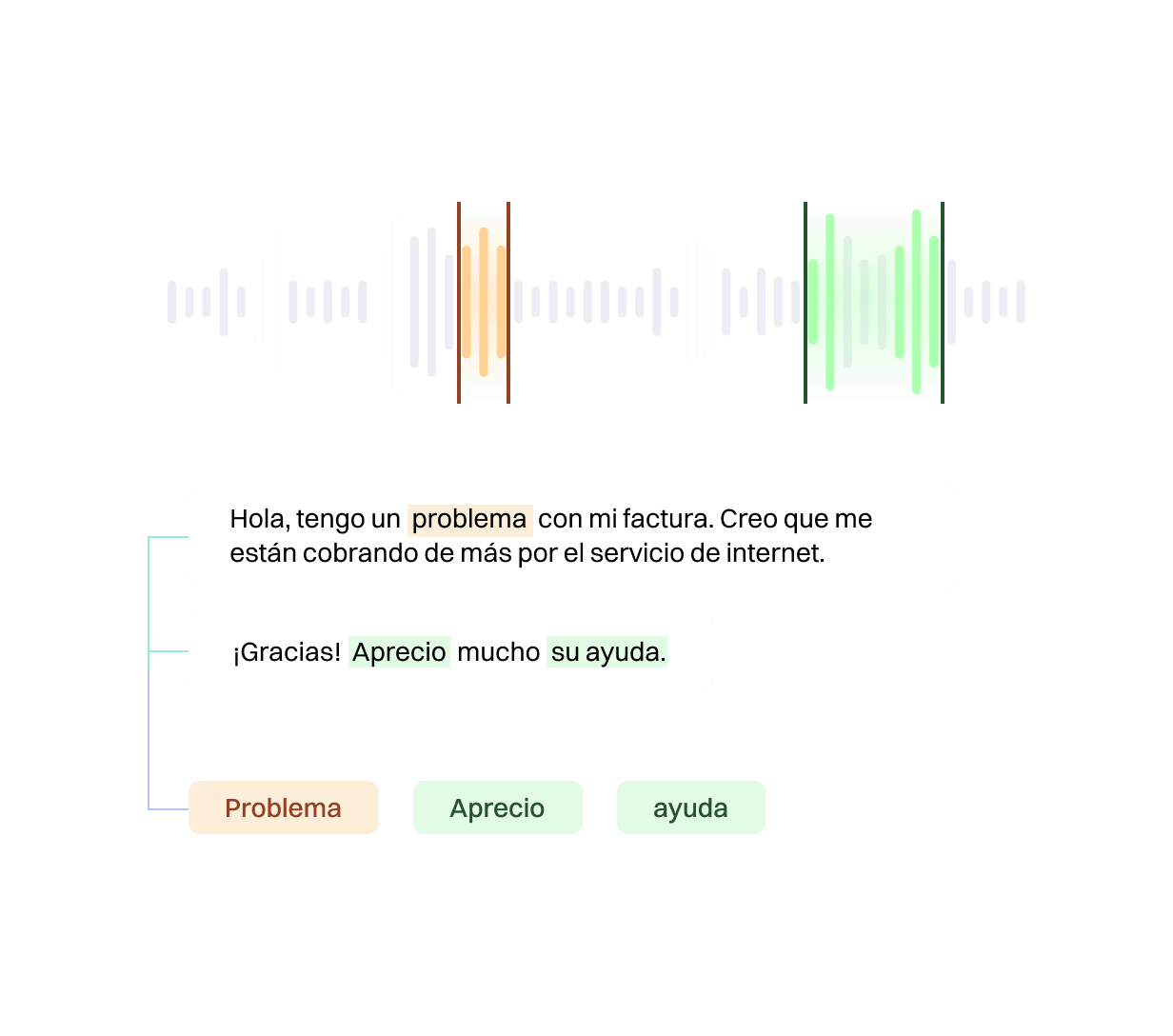 Hola, tengo un problema con mi factura. Creo que me están cobrando de más por el servicio de internet.

¡Gracias! Aprecio mucho su ayuda.

Problema

Aprecio

ayuda